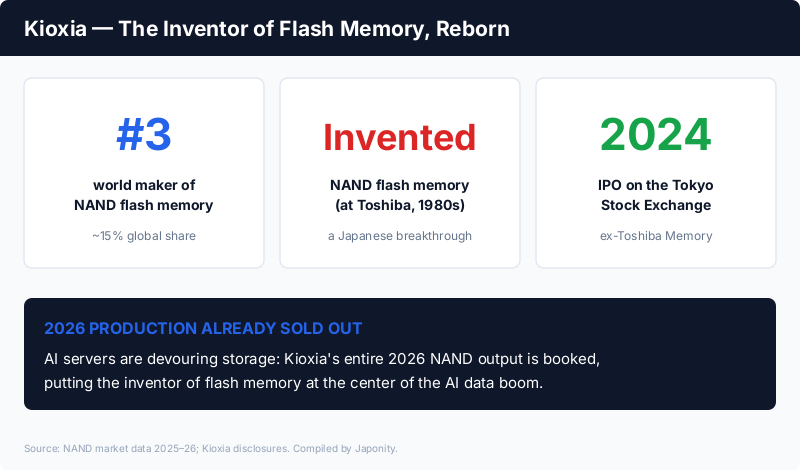 Kioxia — The Inventor of Flash Memory, Reborn

#3

world maker of NAND flash memory

~15% global share

Invented

NAND flash memory (at Toshiba, 1980s)

a Japanese breakthrough

2024

IPO on the Tokyo Stock Exchange

ex-Toshiba Memory

2026 PRODUCTION ALREADY SOLD OUT

AI servers are devouring storage: Kioxia's entire 2026 NAND output is booked, putting the inventor of flash memory at the center of the AI data boom.

Source: NAND market data 2025–26; Kioxia disclosures. Compiled by Japonity.